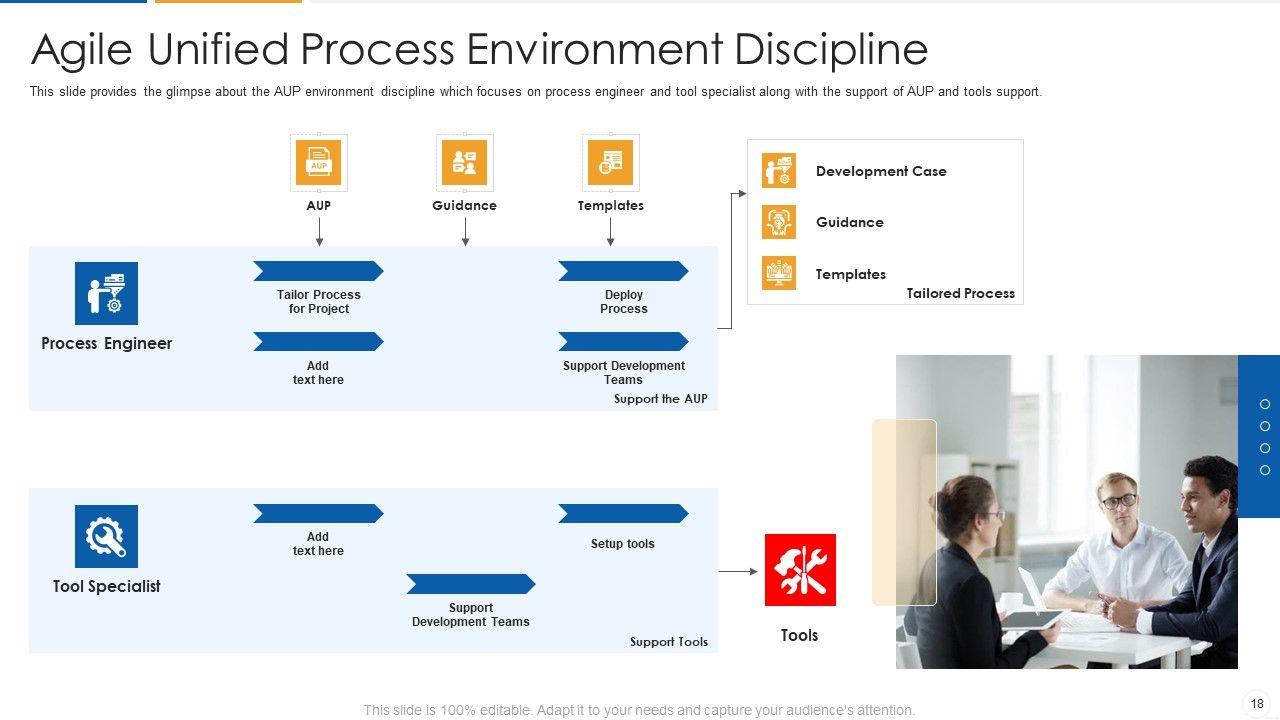 Agile Unified Process Environment Discipline

This slide provides the glimpse about the AUP environment discipline which focuses on process engineer and tool specialist along with the support of AUP and tools support.

AUP

AUP

Guidance

Templates

Development Case

Guidance

Templates

Tailored Process

Process Engineer

Tailor Process for Project

Deploy Process

Add text here

Support Development Teams

Support the AUP

Tool Specialist

Add text here

Setup tools

Support Development Teams

Support Tools

Tools

This slide is 100% editable. Adapt it to your needs and capture your audience's attention.

18